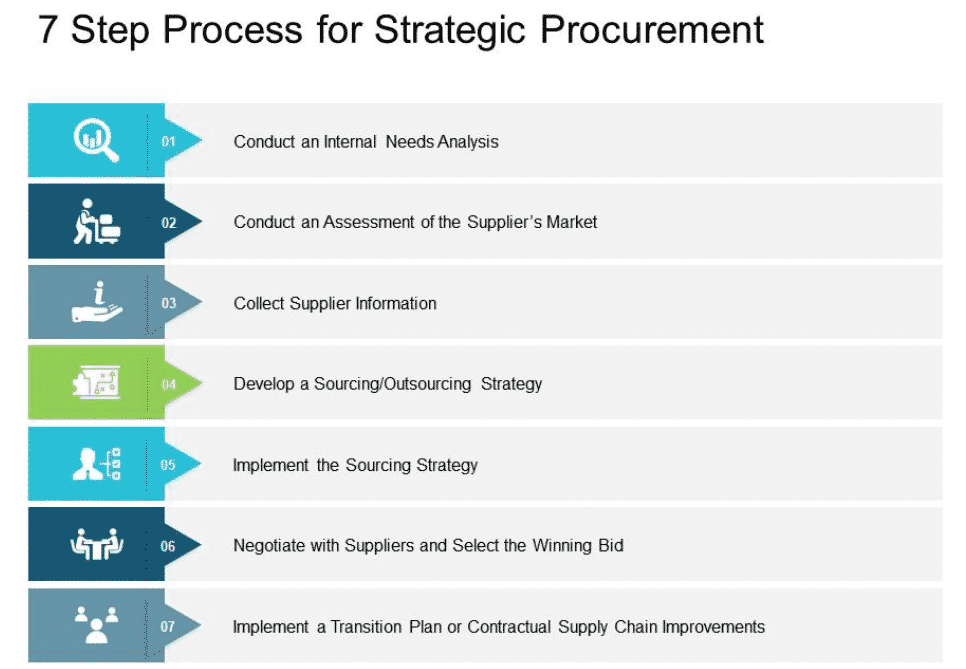 7 Step Process for Strategic Procurement

01 Conduct an Internal Needs Analysis

02 Conduct an Assessment of the Supplier's Market

03 Collect Supplier Information

04 Develop a Sourcing/Outsourcing Strategy

05 Implement the Sourcing Strategy

06 Negotiate with Suppliers and Select the Winning Bid

07 Implement a Transition Plan or Contractual Supply Chain Improvements